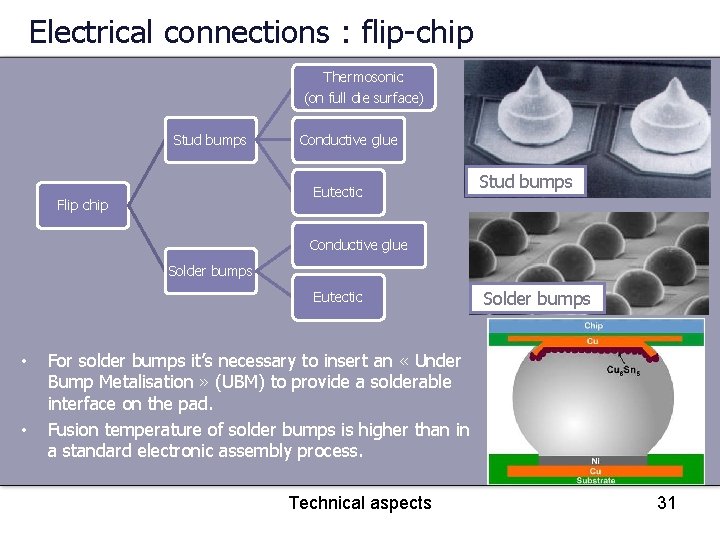 Electrical connections : flip-chip

Flip chip

Stud bumps

Thermosonic (on full die surface)

Conductive glue

Eutectic

Solder bumps

Conductive glue

Eutectic

Stud bumps

Solder bumps

Chip

Cu

$Cu_6Sn_5$

Ni

Cu

Substrate

• For solder bumps it's necessary to insert an « Under Bump Metalisation » (UBM) to provide a solderable interface on the pad.

• Fusion temperature of solder bumps is higher than in a standard electronic assembly process.

Technical aspects

31